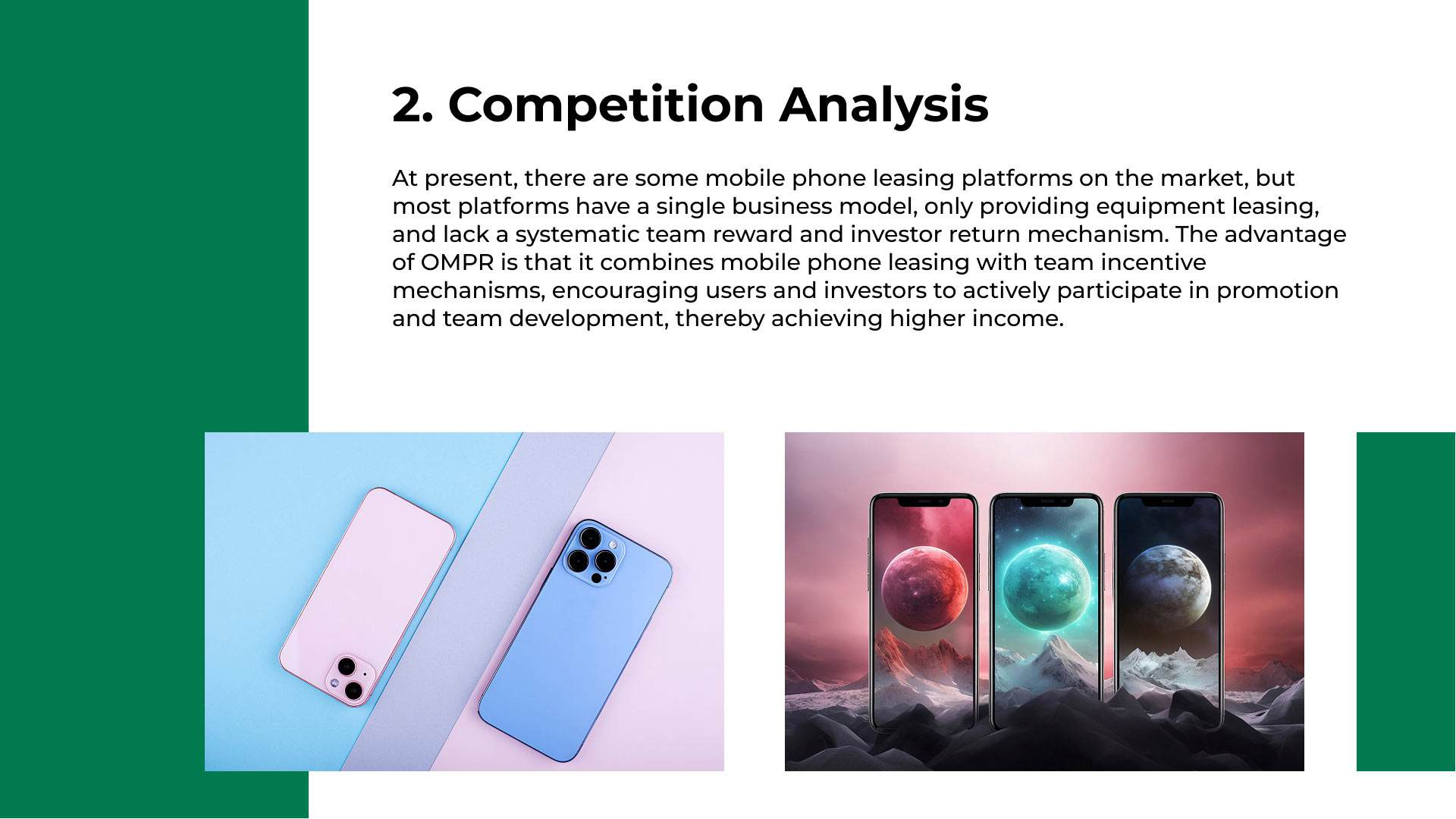 2. Competition Analysis

At present, there are some mobile phone leasing platforms on the market, but most platforms have a single business model, only providing equipment leasing, and lack a systematic team reward and investor return mechanism. The advantage of OMPR is that it combines mobile phone leasing with team incentive mechanisms, encouraging users and investors to actively participate in promotion and team development, thereby achieving higher income.